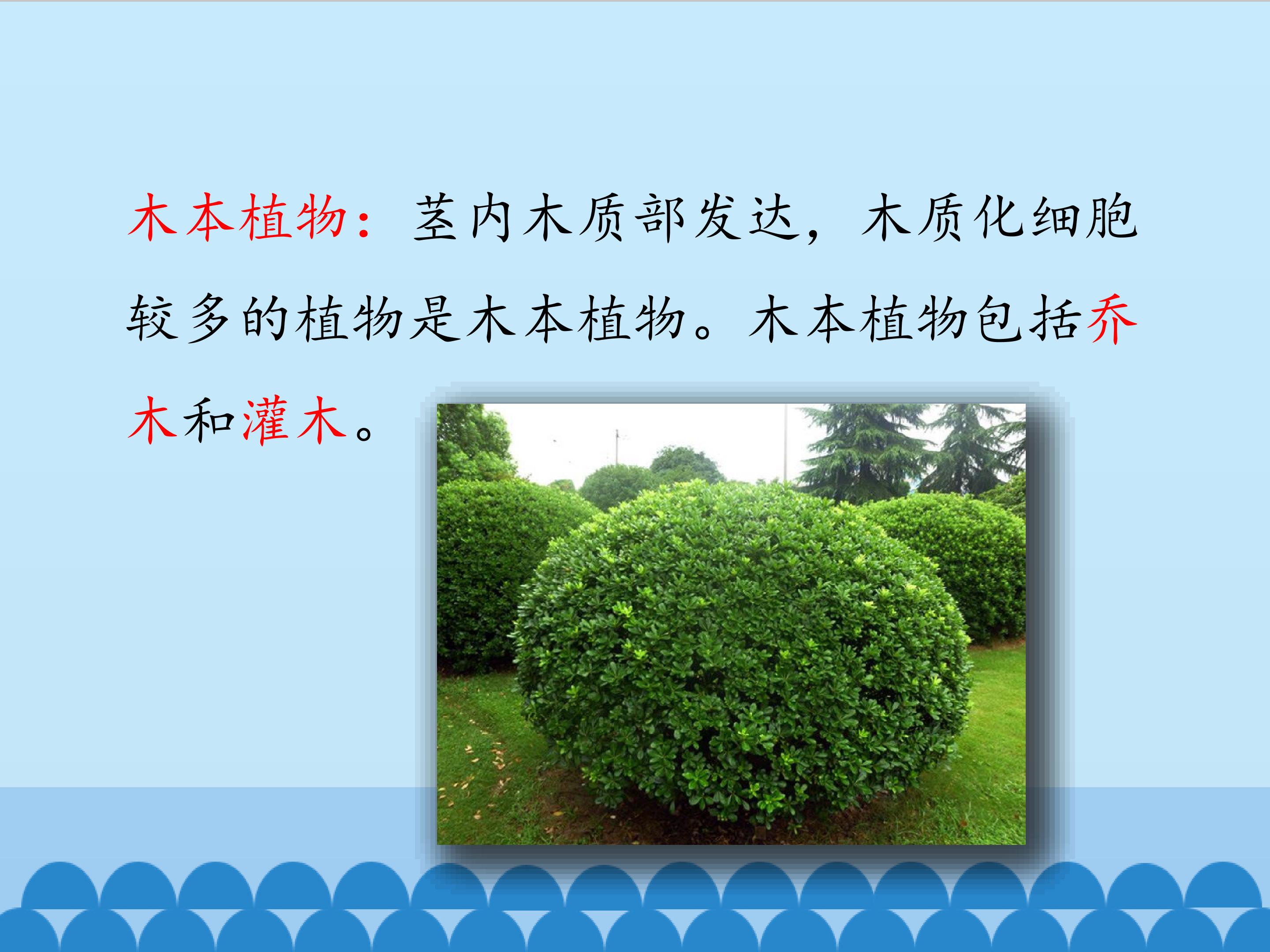 木本植物：茎内木质部发达，木质化细胞较多的植物是木本植物。木本植物包括乔木和灌木。